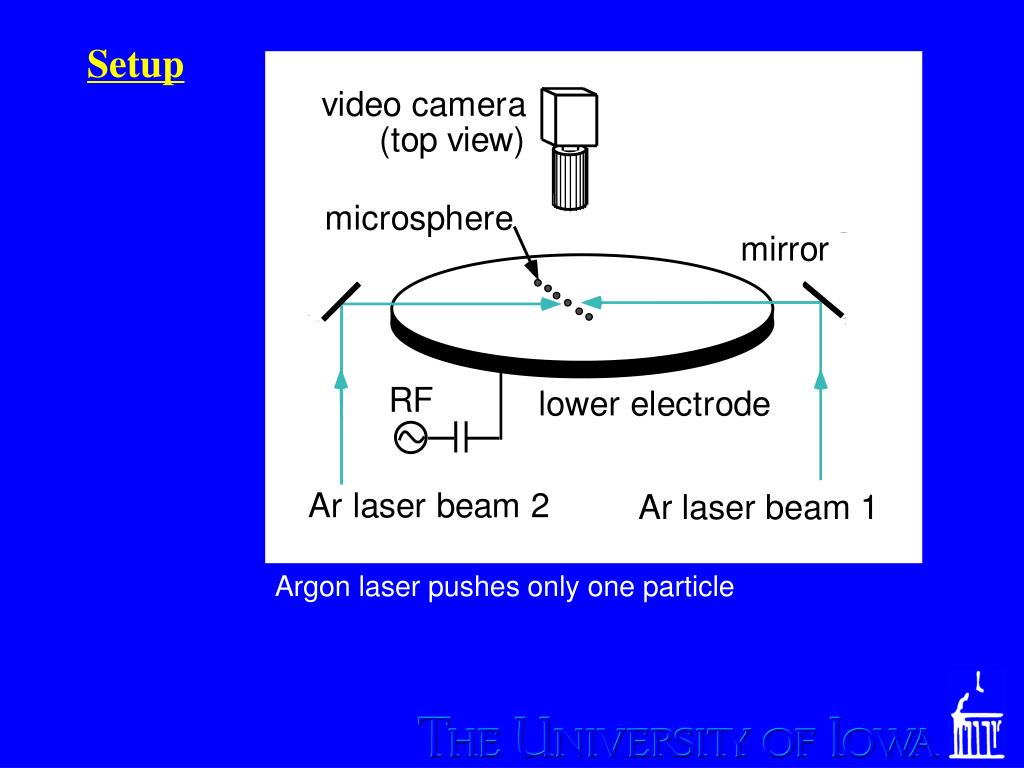 Setup

video camera
(top view)

microsphere

mirror

RF

lower electrode

Ar laser beam 2

Ar laser beam 1

Argon laser pushes only one particle

THE UNIVERSITY OF IOWA